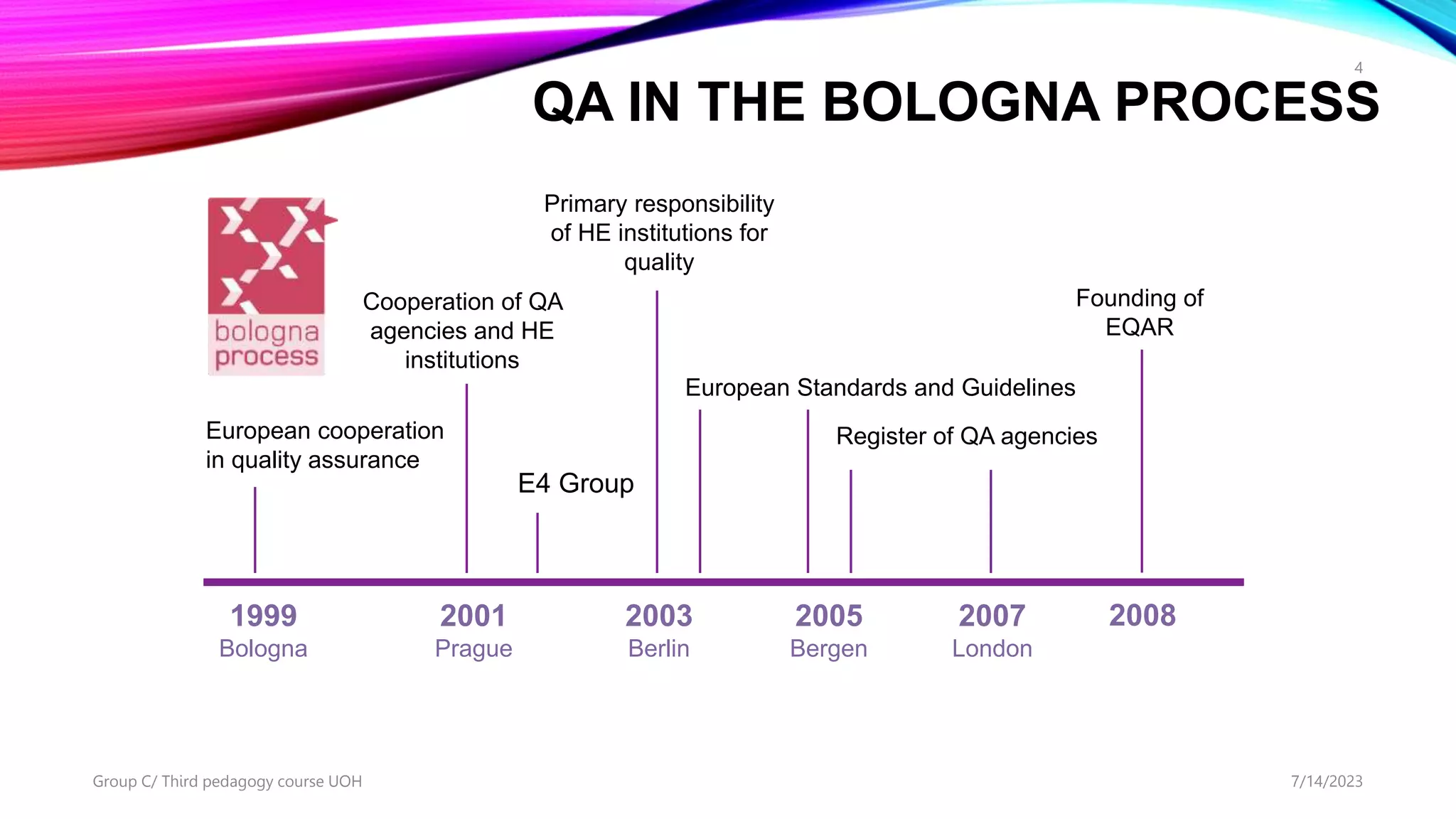 4

QA IN THE BOLOGNA PROCESS

bologna process

Primary responsibility of HE institutions for quality

Cooperation of QA agencies and HE institutions

Founding of EQAR

European Standards and Guidelines

European cooperation in quality assurance

Register of QA agencies

E4 Group

1999
Bologna

2001
Prague

2003
Berlin

2005
Bergen

2007
London

2008

Group C/ Third pedagogy course UOH

7/14/2023